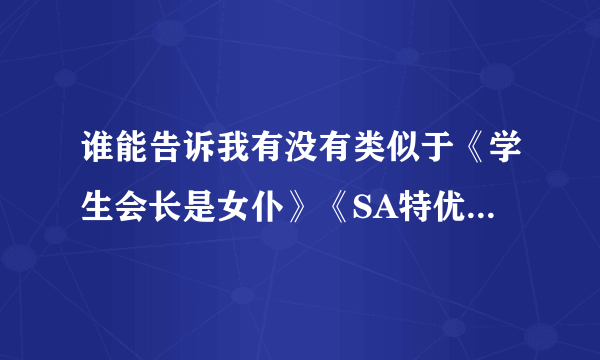 谁能告诉我有没有类似于《学生会长是女仆》《SA特优...